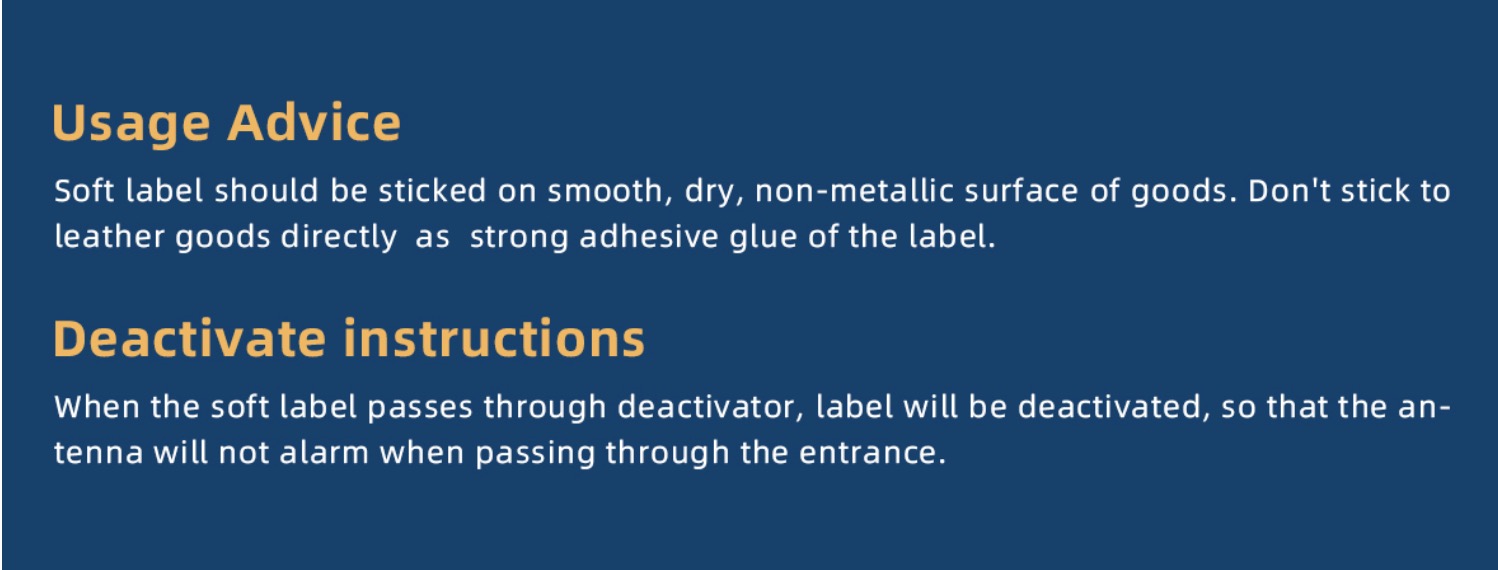 Usage Advice

Soft label should be sticked on smooth, dry, non-metallic surface of goods. Don't stick to leather goods directly as strong adhesive glue of the label.

Deactivate instructions

When the soft label passes through deactivator, label will be deactivated, so that the antenna will not alarm when passing through the entrance.